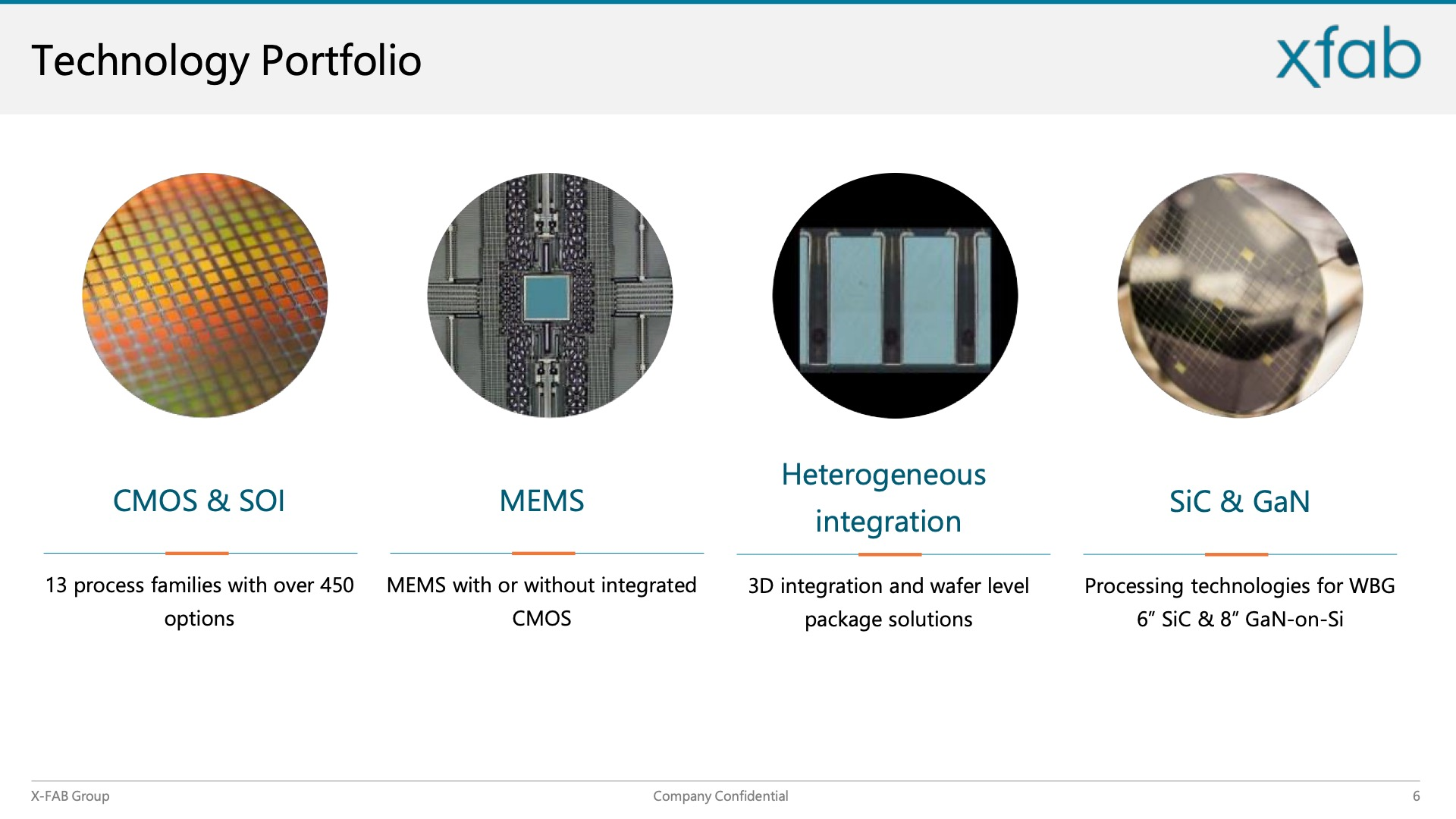 Technology Portfolio

xfab

CMOS & SOI

13 process families with over 450 options

MEMS

MEMS with or without integrated CMOS

Heterogeneous integration

3D integration and wafer level package solutions

SiC & GaN

Processing technologies for WBG 6” SiC & 8” GaN-on-Si

X-FAB Group

Company Confidential

6